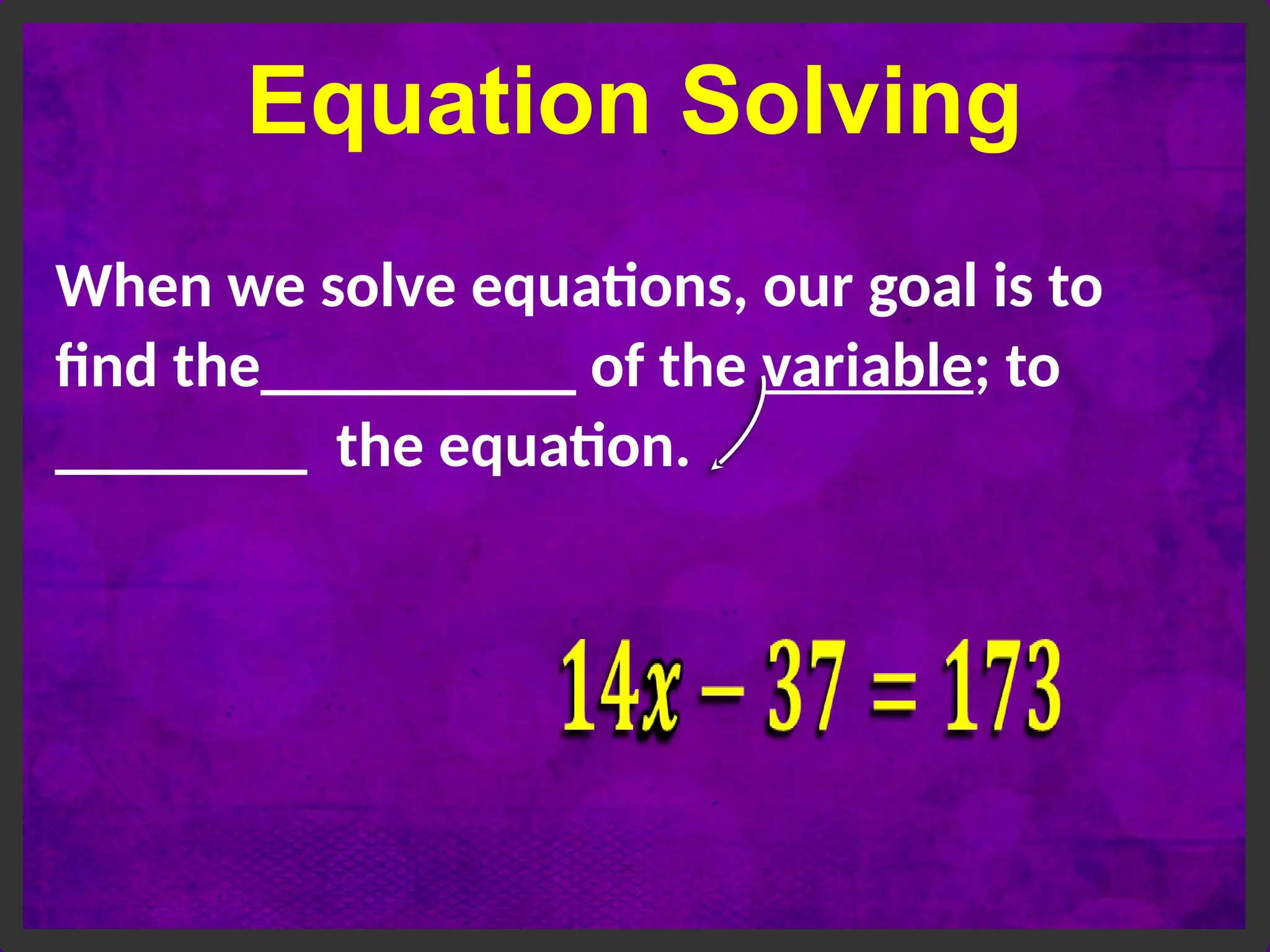 Equation Solving

When we solve equations, our goal is to find the____________ of the variable; to _________ the equation.

$14x - 37 = 173$